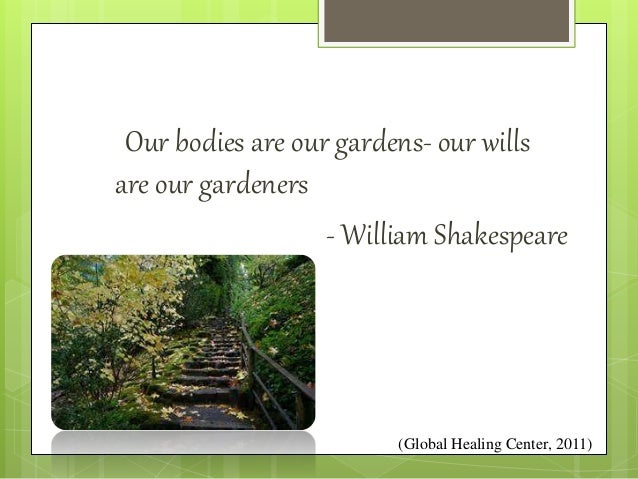 Our bodies are our gardens- our wills are our gardeners

- William Shakespeare

(Global Healing Center, 2011)